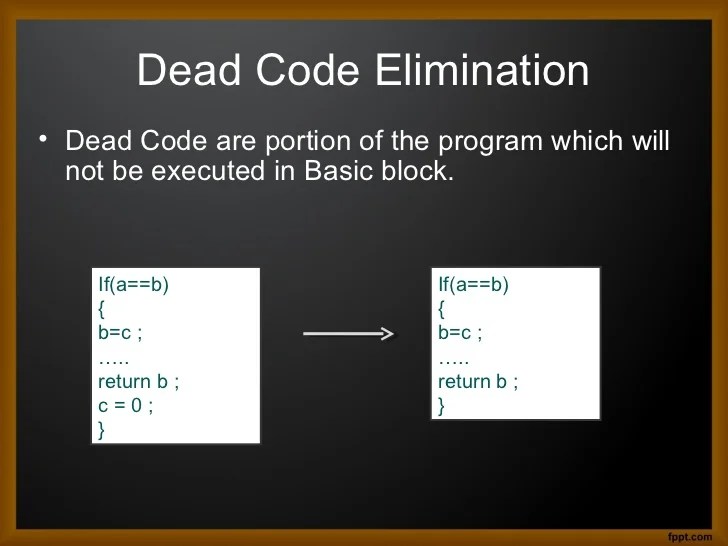 Dead Code Elimination

• Dead Code are portion of the program which will not be executed in Basic block.

If(a==b)
{
b=c ;
…..
return b ;
c = 0 ;
}

If(a==b)
{
b=c ;
…..
return b ;
}

fppt.com